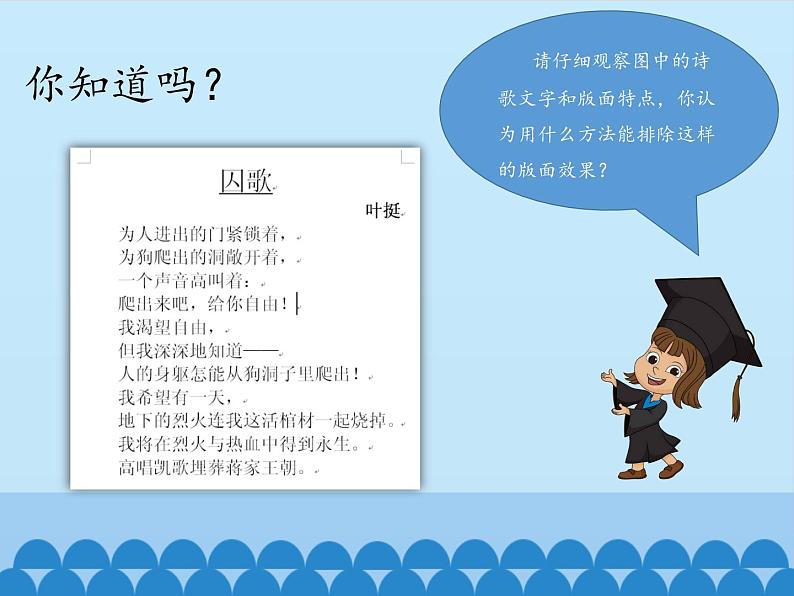 你知道吗？

请仔细观察图中的诗歌文字和版面特点，你认为用什么方法能排除这样的版面效果？

囚歌

叶挺

为人进出的门紧锁着，
为狗爬出的洞敞开着，
一个声音高叫着：
爬出来吧，给你自由！
我渴望自由，
但我深深地知道——
人的身躯怎能从狗洞子里爬出！
我希望有一天，
地下的烈火连我这活棺材一起烧掉。
我将在烈火与热血中得到永生。
高唱凯歌埋葬蒋家王朝。